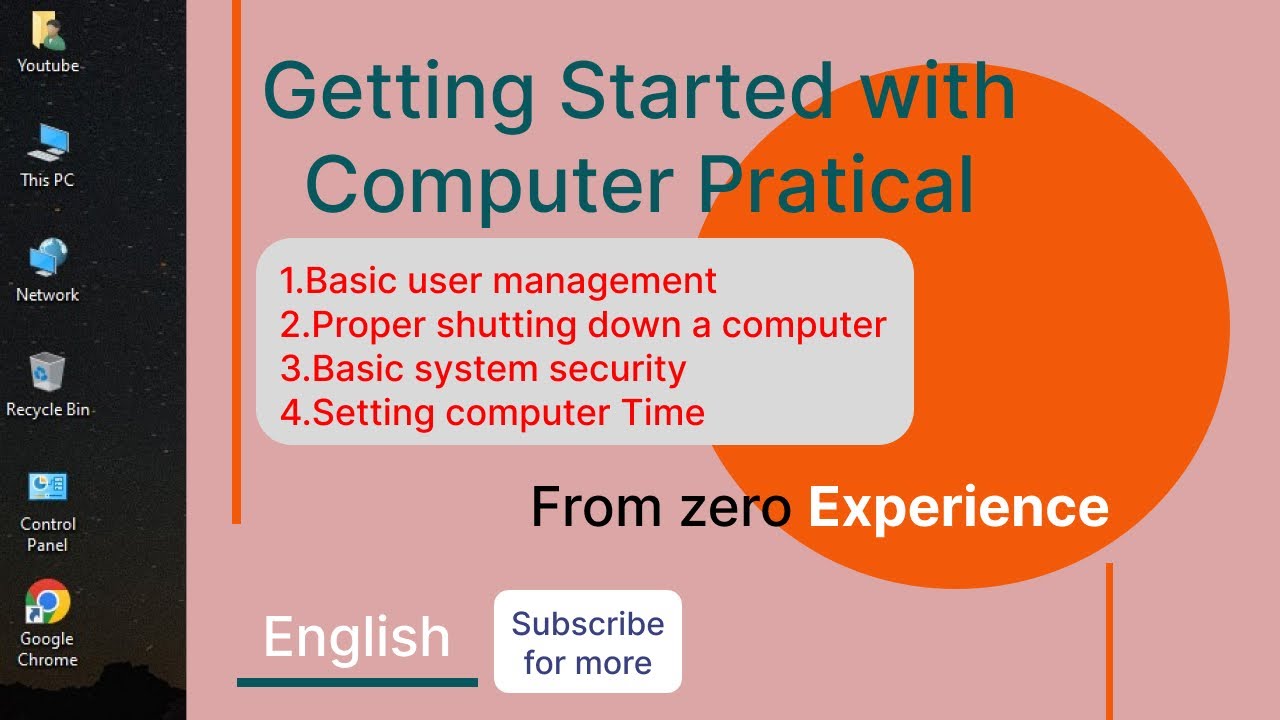 Youtube

This PC

Network

Recycle Bin

Control Panel

Google Chrome

Getting Started with Computer Pratical

1.Basic user management
2.Proper shutting down a computer
3.Basic system security
4.Setting computer Time

From zero Experience

English

Subscribe for more